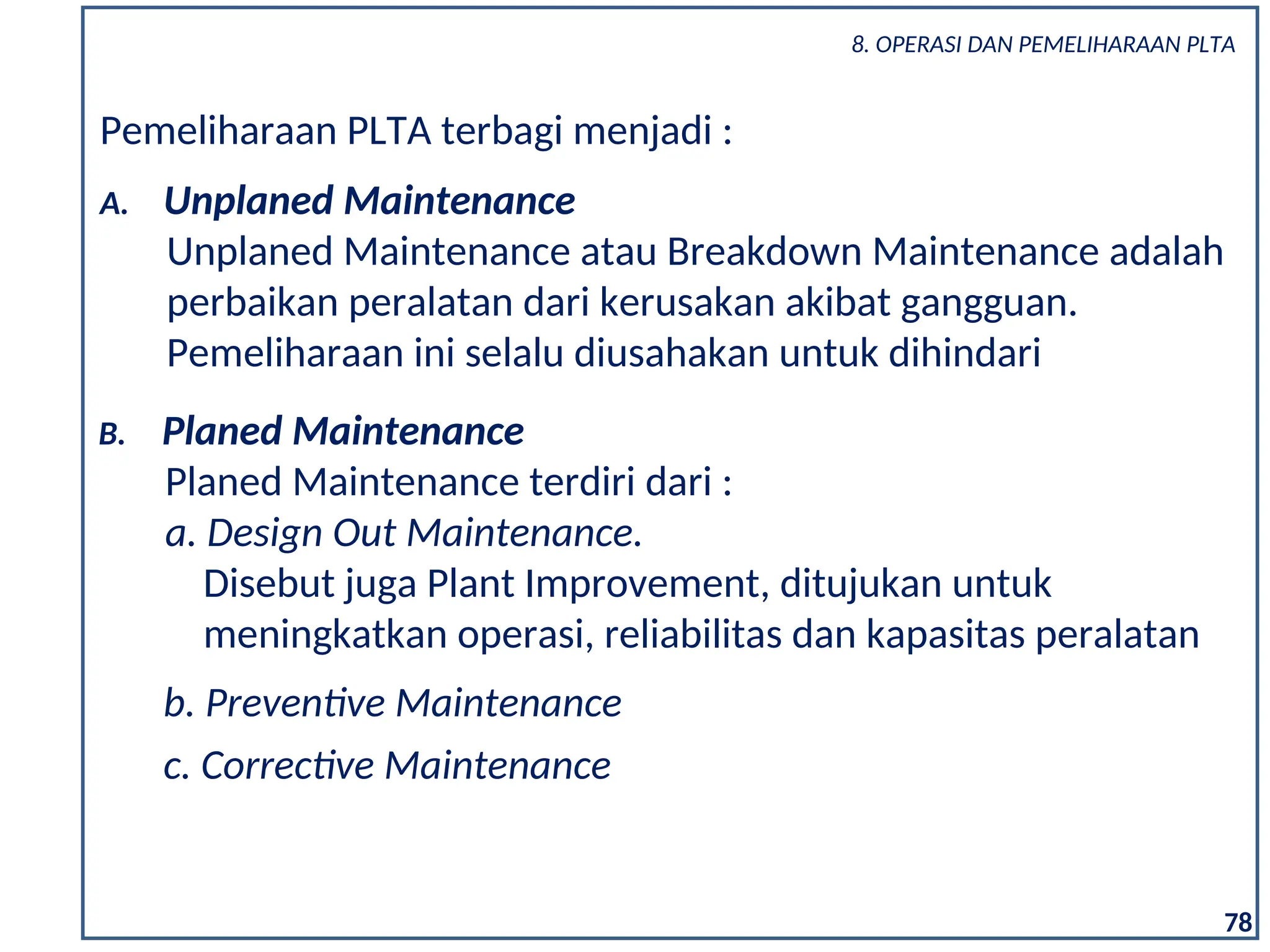 8. OPERASI DAN PEMELIHARAAN PLTA

Pemeliharaan PLTA terbagi menjadi :

A. Unplaned Maintenance
Unplaned Maintenance atau Breakdown Maintenance adalah perbaikan peralatan dari kerusakan akibat gangguan. Pemeliharaan ini selalu diusahakan untuk dihindari

B. Planed Maintenance
Planed Maintenance terdiri dari :
a. Design Out Maintenance.
Disebut juga Plant Improvement, ditujukan untuk meningkatkan operasi, reliabilitas dan kapasitas peralatan
b. Preventive Maintenance
c. Corrective Maintenance

78